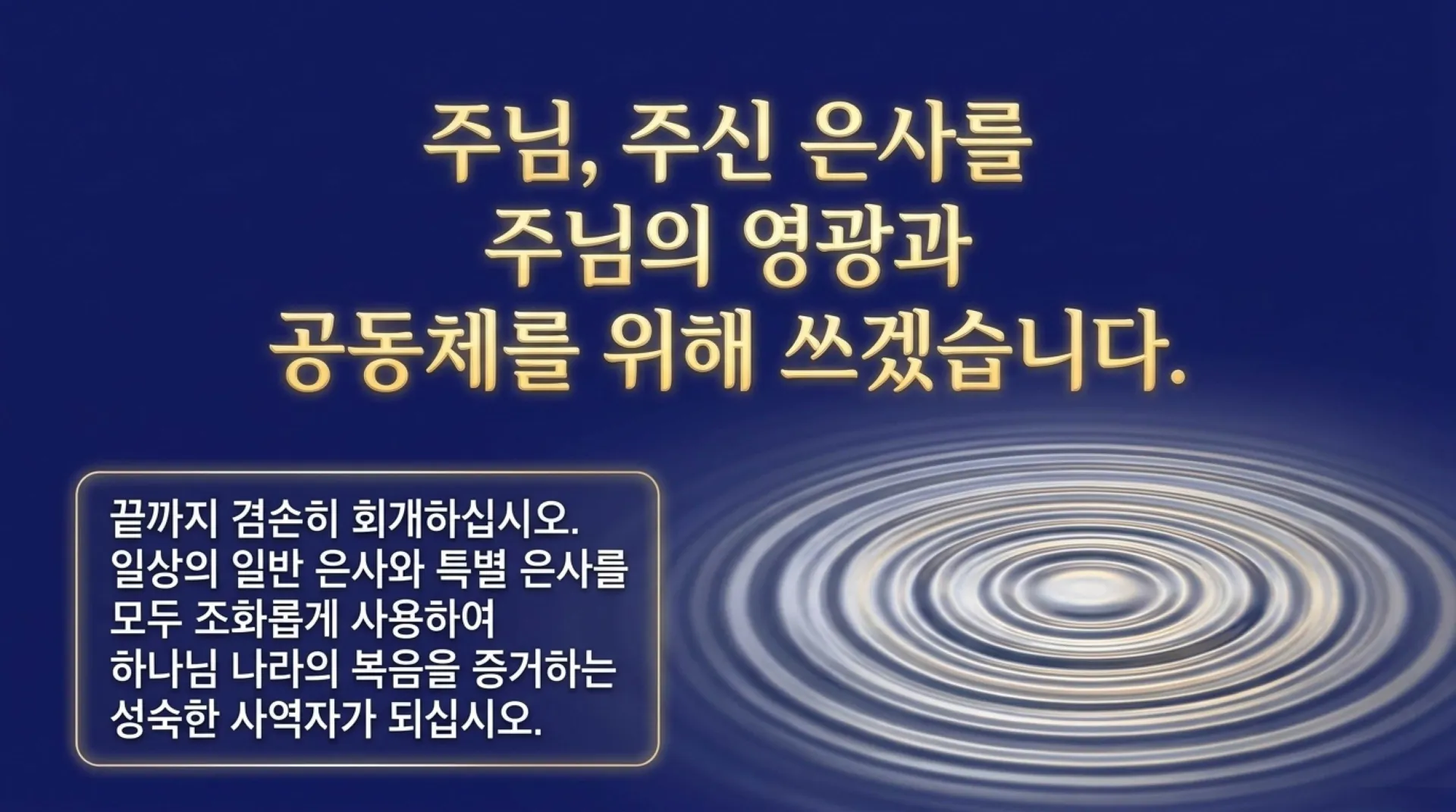 주님, 주신 은사를
주님의 영광과
공동체를 위해 쓰겠습니다.

끝까지 겸손히 회개하십시오.
일상의 일반 은사와 특별 은사를
모두 조화롭게 사용하여
하나님 나라의 복음을 증거하는
성숙한 사역자가 되십시오.